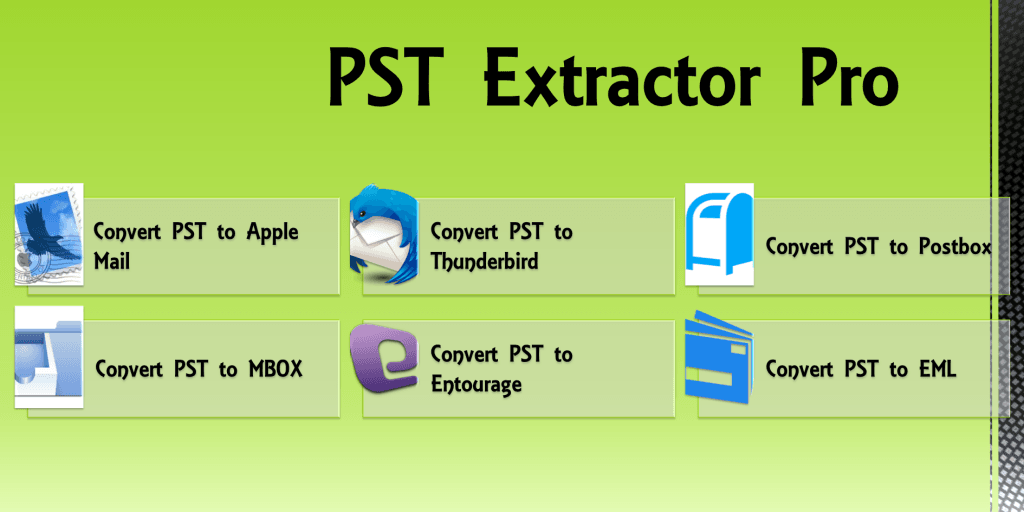 PST Extractor Pro

Convert PST to Apple Mail

Convert PST to Thunderbird

Convert PST to Postbox

Convert PST to MBOX

Convert PST to Entourage

Convert PST to EML